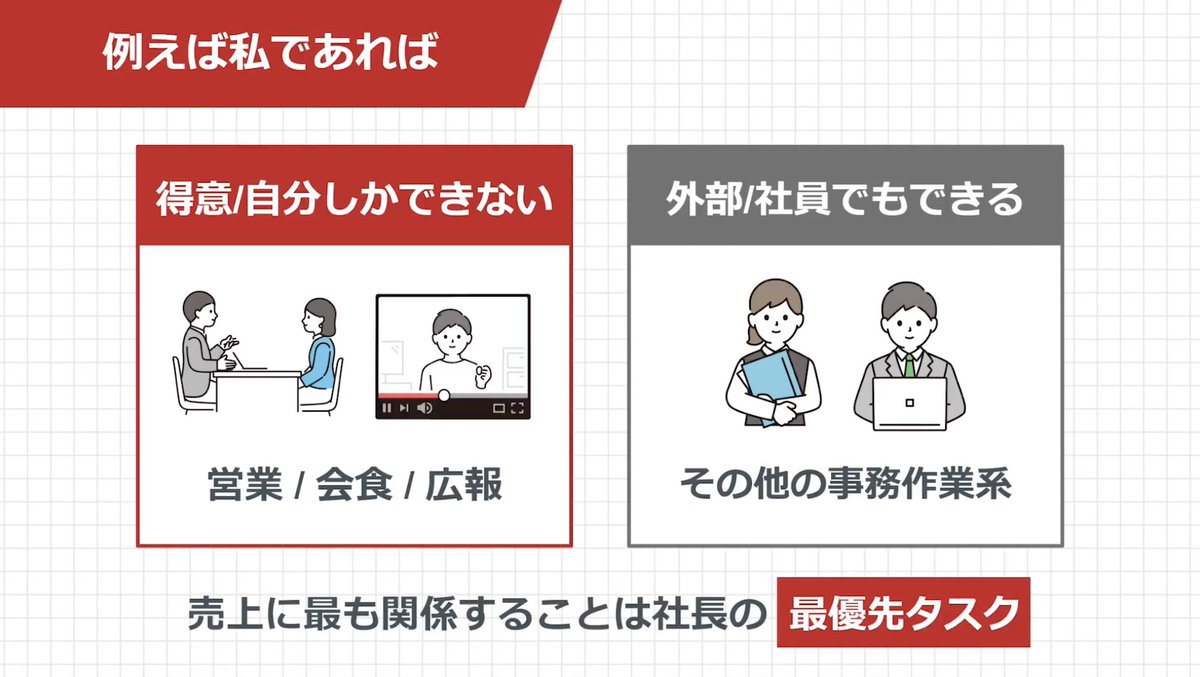 例えば私であれば

得意/自分しかできない

営業 / 会食 / 広報

外部/社員でもできる

その他の事務作業系

売上に最も関係することは社長の 最優先タスク